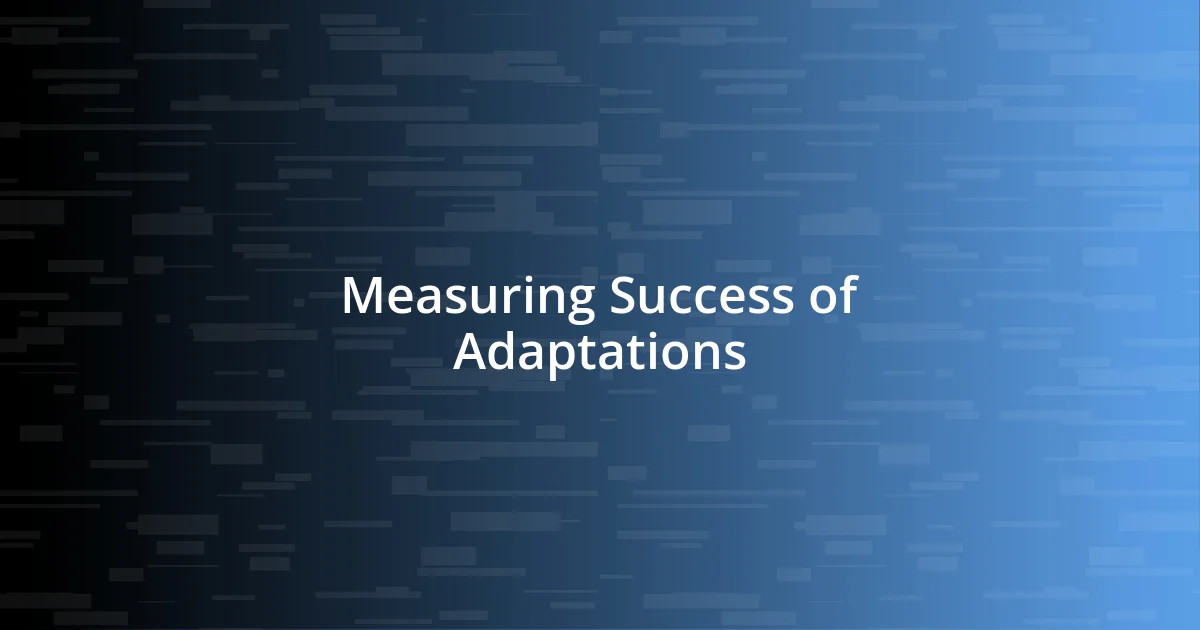 Measuring Success of Adaptations